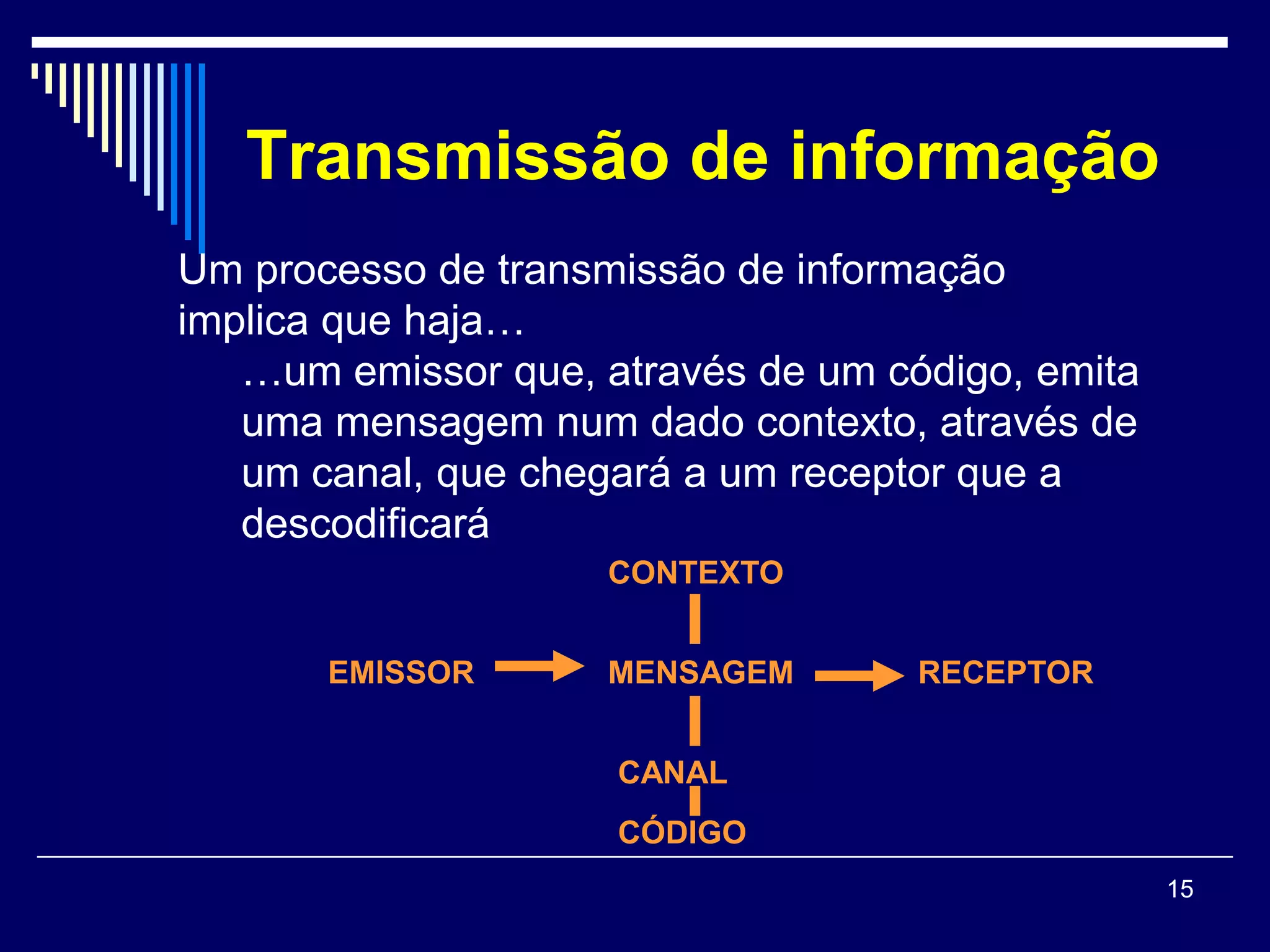 Transmissão de informação

Um processo de transmissão de informação implica que haja…

…um emissor que, através de um código, emita uma mensagem num dado contexto, através de um canal, que chegará a um receptor que a descodificará

CONTEXTO

EMISSOR MENSAGEM RECEPTOR

CANAL

CÓDIGO

15